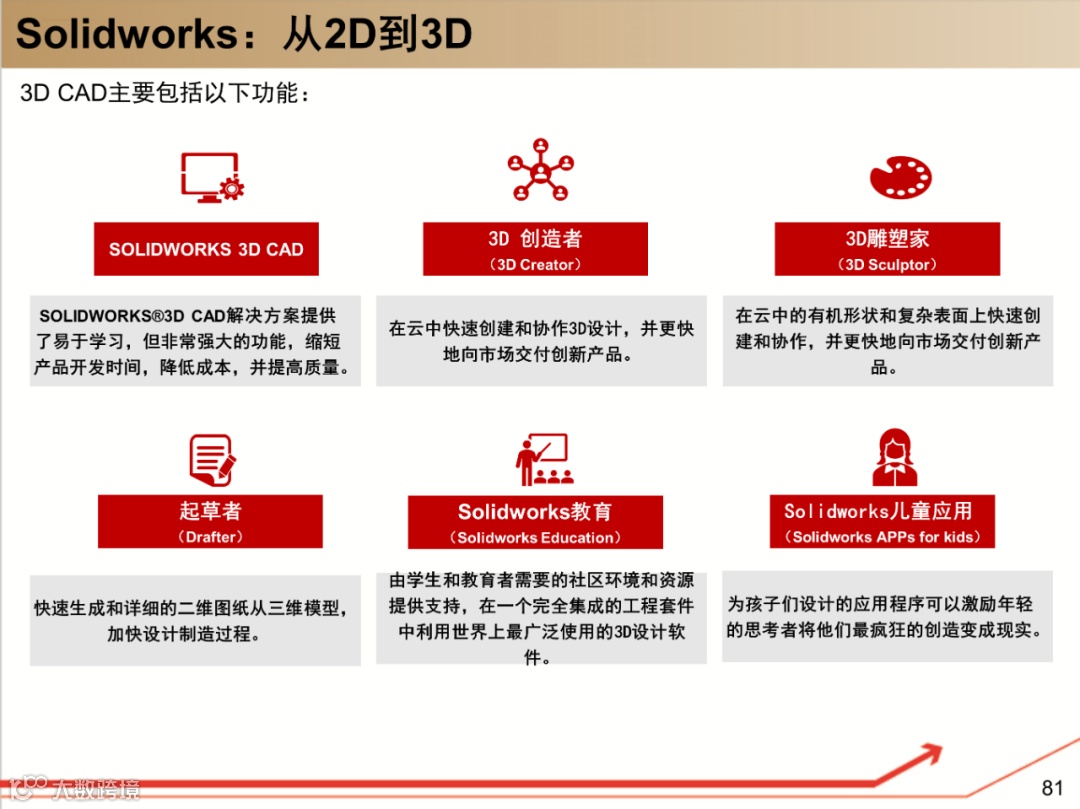 Solidworks：从2D到3D

3D CAD主要包括以下功能：

SOLIDWORKS 3D CAD

SOLIDWORKS®3D CAD解决方案提供了易于学习，但非常强大的功能，缩短产品开发时间，降低成本，并提高质量。

3D 创造者
（3D Creator）

在云中快速创建和协作3D设计，并更快地向市场交付创新产品。

3D雕塑家
（3D Sculptor）

在云中的有机形状和复杂表面上快速创建和协作，并更快地向市场交付创新产品。

起草者
（Drafter）

快速生成和详细的二维图纸从三维模型，加快设计制造过程。

Solidworks教育
（Solidworks Education）

由学生和教育者需要的社区环境和资源提供支持，在一个完全集成的工程套件中利用世界上最广泛使用的3D设计软件。

Solidworks儿童应用
（Solidworks APPs for kids）

为孩子们设计的应用程序可以激励年轻的思考者将他们最疯狂的创造变成现实。

大数跨境

81